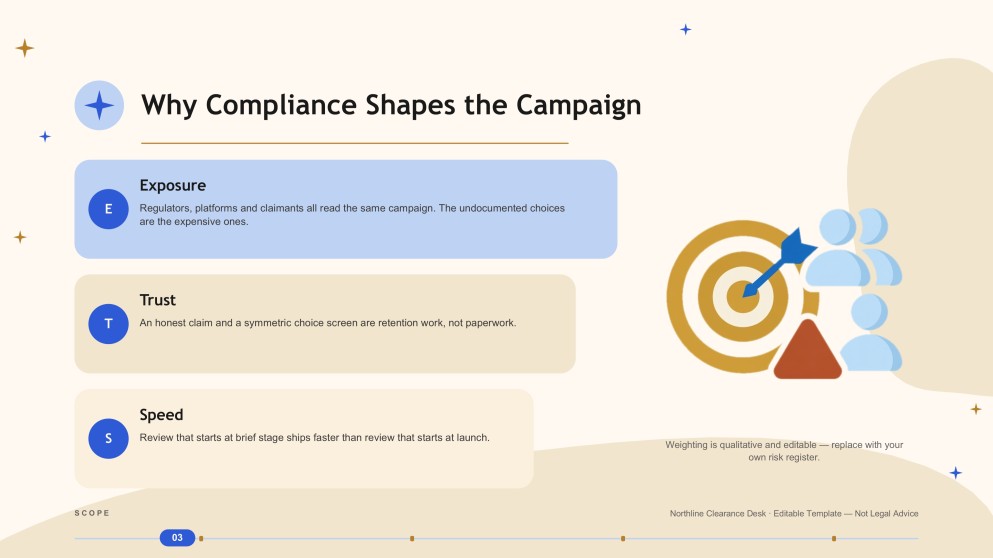 Why Compliance Shapes the Campaign

E

Exposure

Regulators, platforms and claimants all read the same campaign. The undocumented choices are the expensive ones.

T

Trust

An honest claim and a symmetric choice screen are retention work, not paperwork.

S

Speed

Review that starts at brief stage ships faster than review that starts at launch.

Weighting is qualitative and editable — replace with your own risk register.

SCOPE

Northline Clearance Desk · Editable Template — Not Legal Advice

03